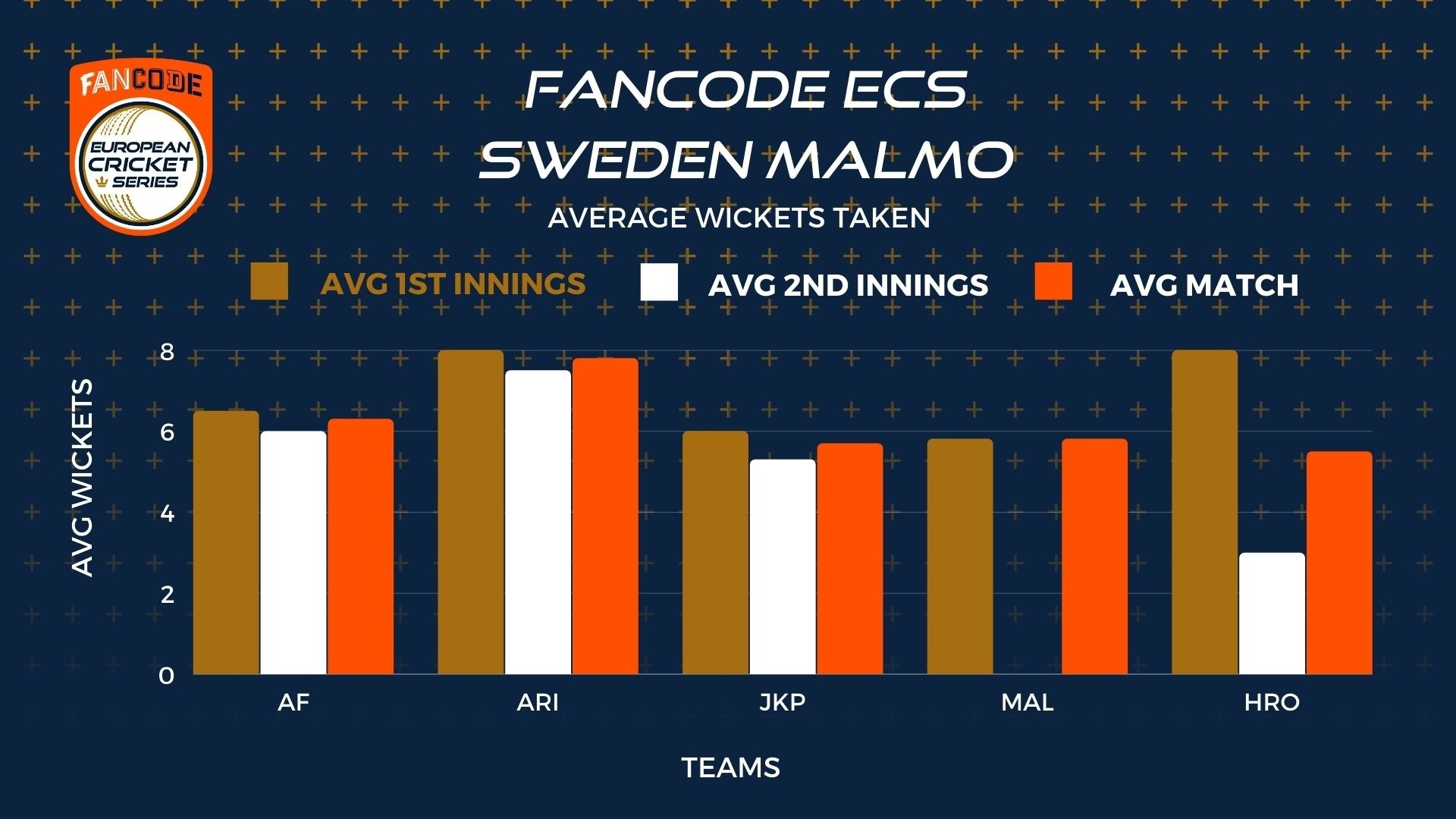 FANCODE
EUROPEAN CRICKET SERIES

FANCODE ECS SWEDEN MALMO

AVERAGE WICKETS TAKEN

AVG 1ST INNINGS
AVG 2ND INNINGS
AVG MATCH

AVG WICKETS

8
6
4
2
0

AF
ARI
JKP
MAL
HRO

TEAMS